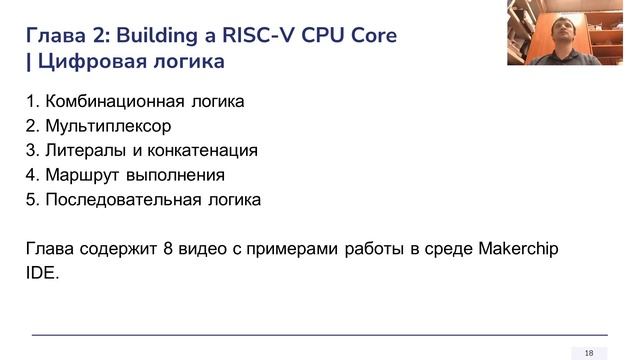 Глава 2: Building a RISC-V CPU Core | Цифровая логика

1. Комбинационная логика
2. Мультиплексор
3. Литералы и конкатенация
4. Маршрут выполнения
5. Последовательная логика

Глава содержит 8 видео с примерами работы в среде Makerchip IDE.

18